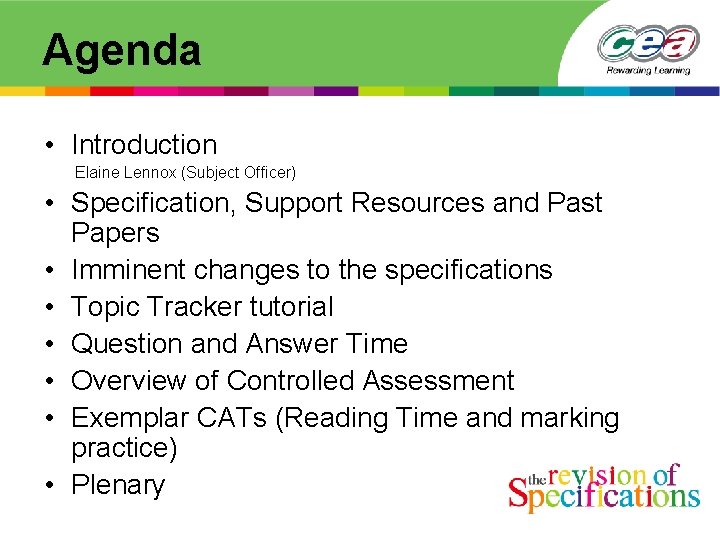 Agenda

cea
Rewarding Learning

• Introduction
Elaine Lennox (Subject Officer)
• Specification, Support Resources and Past Papers
• Imminent changes to the specifications
• Topic Tracker tutorial
• Question and Answer Time
• Overview of Controlled Assessment
• Exemplar CATs (Reading Time and marking practice)
• Plenary

the revision of Specifications